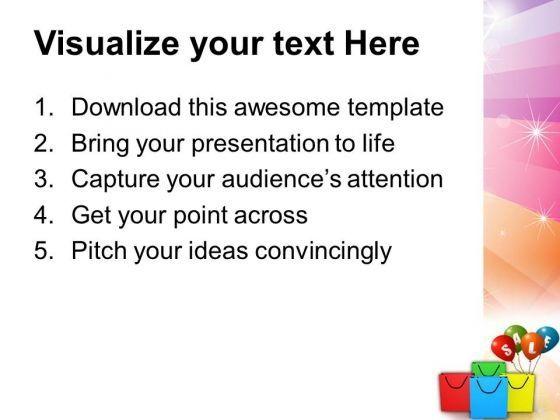 Visualize your text Here

1. Download this awesome template
2. Bring your presentation to life
3. Capture your audience's attention
4. Get your point across
5. Pitch your ideas convincingly

SALE